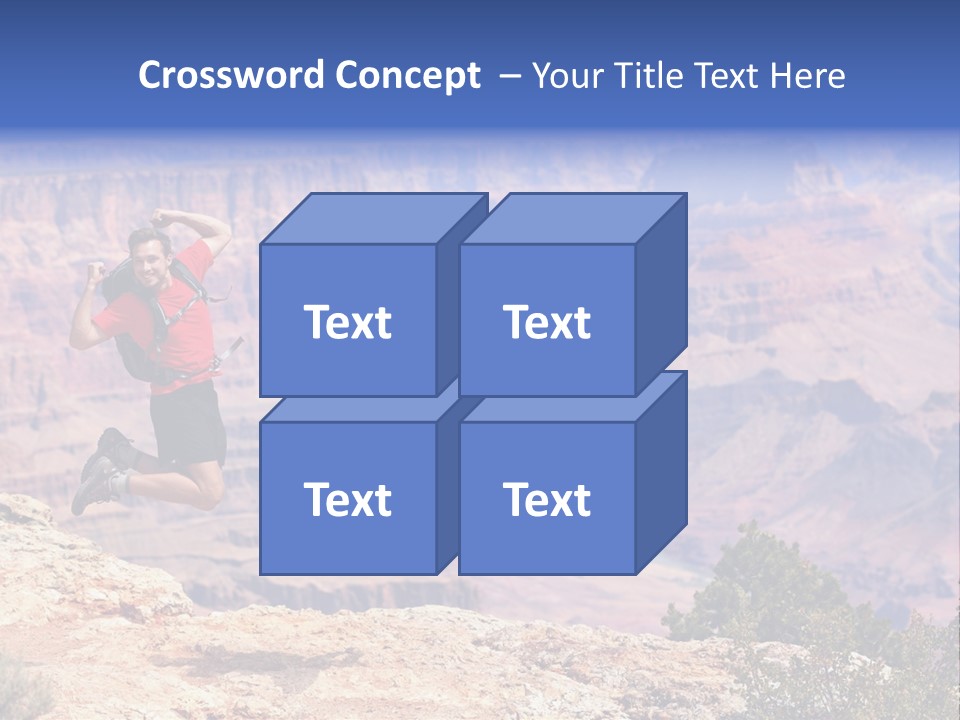 Crossword Concept – Your Title Text Here

Text

Text

Text

Text